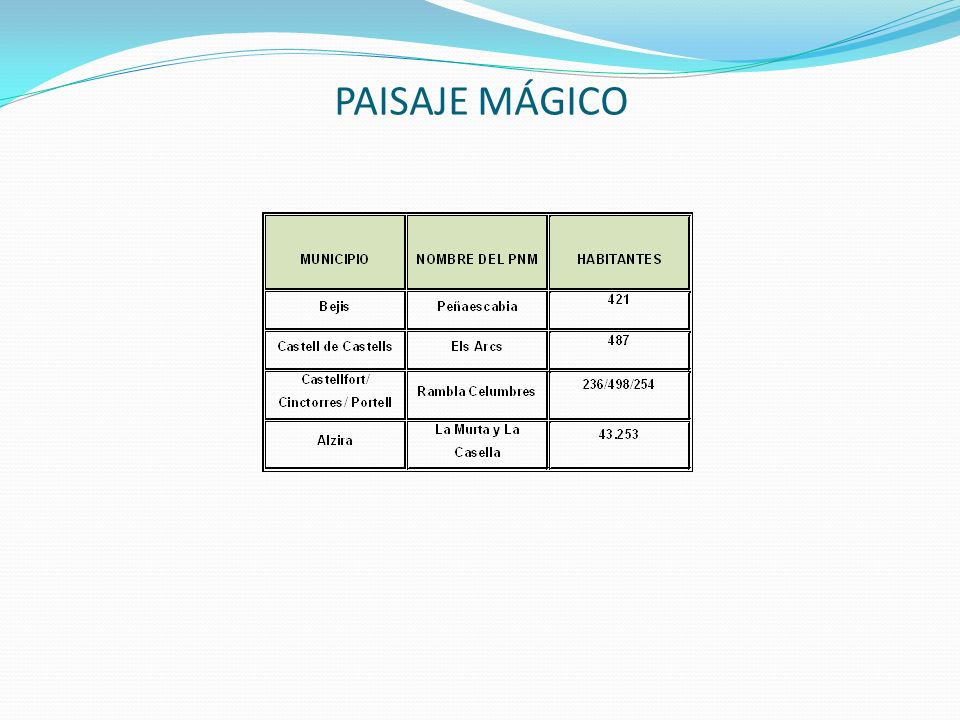 PAISAJE MÁGICO

| MUNICIPIO | NOMBRE DEL PNM | HABITANTES |
|---|---|---|
| Bejis | Peñaescabia | 421 |
| Castell de Castells | Els Arcs | 487 |
| Castellfort/ Cinctorres/ Portell | Rambla Celumbres | 236/498/254 |
| Alzira | La Murta y La Casella | 43.253 |